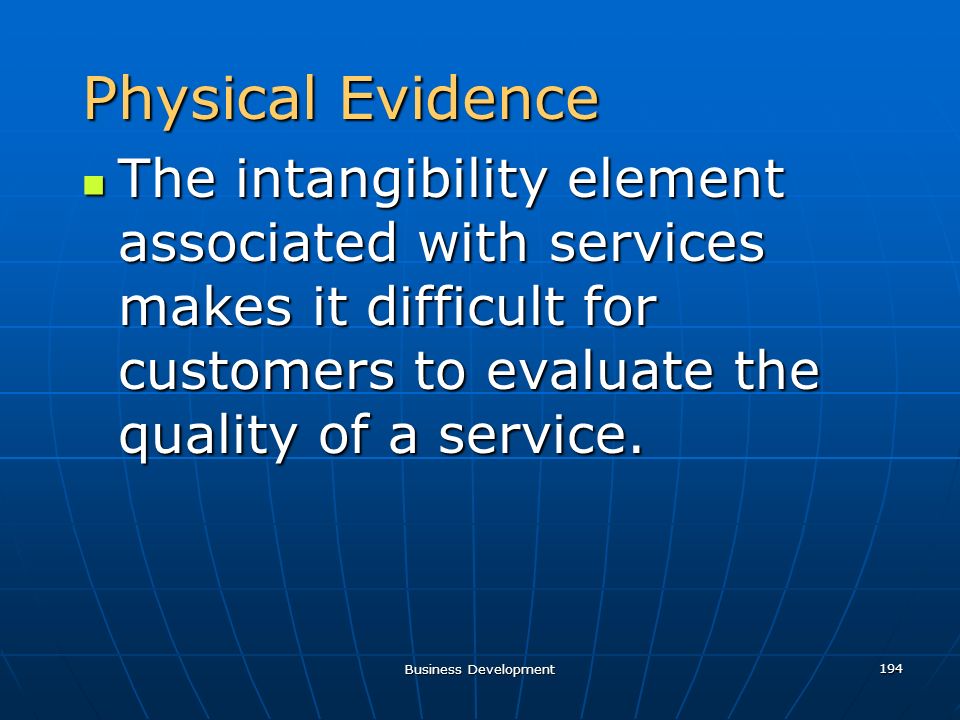 Physical Evidence

The intangibility element associated with services makes it difficult for customers to evaluate the quality of a service.

Business Development

194